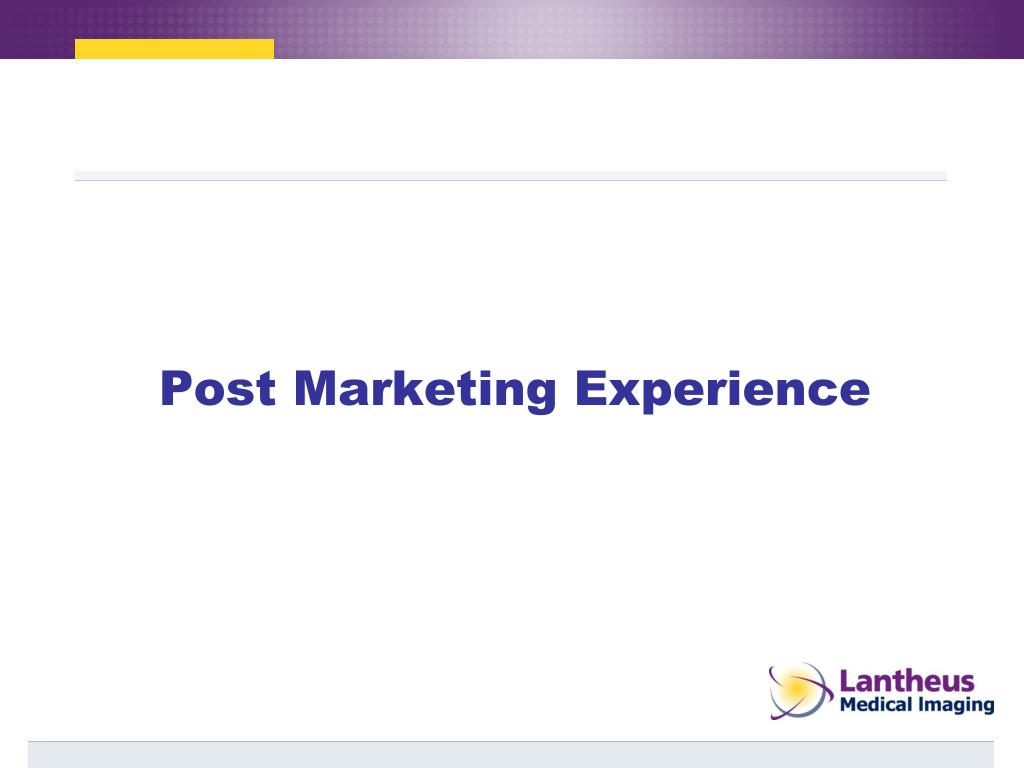 Post Marketing Experience

Lantheus
Medical Imaging